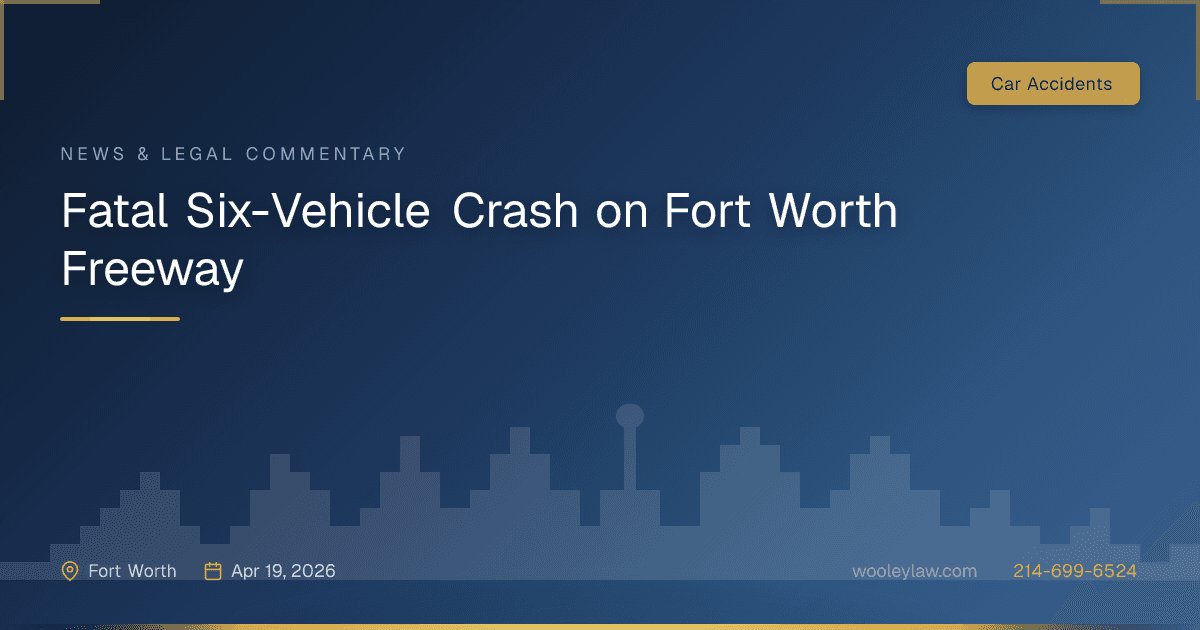 Car Accidents

NEWS & LEGAL COMMENTARY

Fatal Six-Vehicle Crash on Fort Worth Freeway

Fort Worth

Apr 19, 2026

wooleylaw.com

214-699-6524